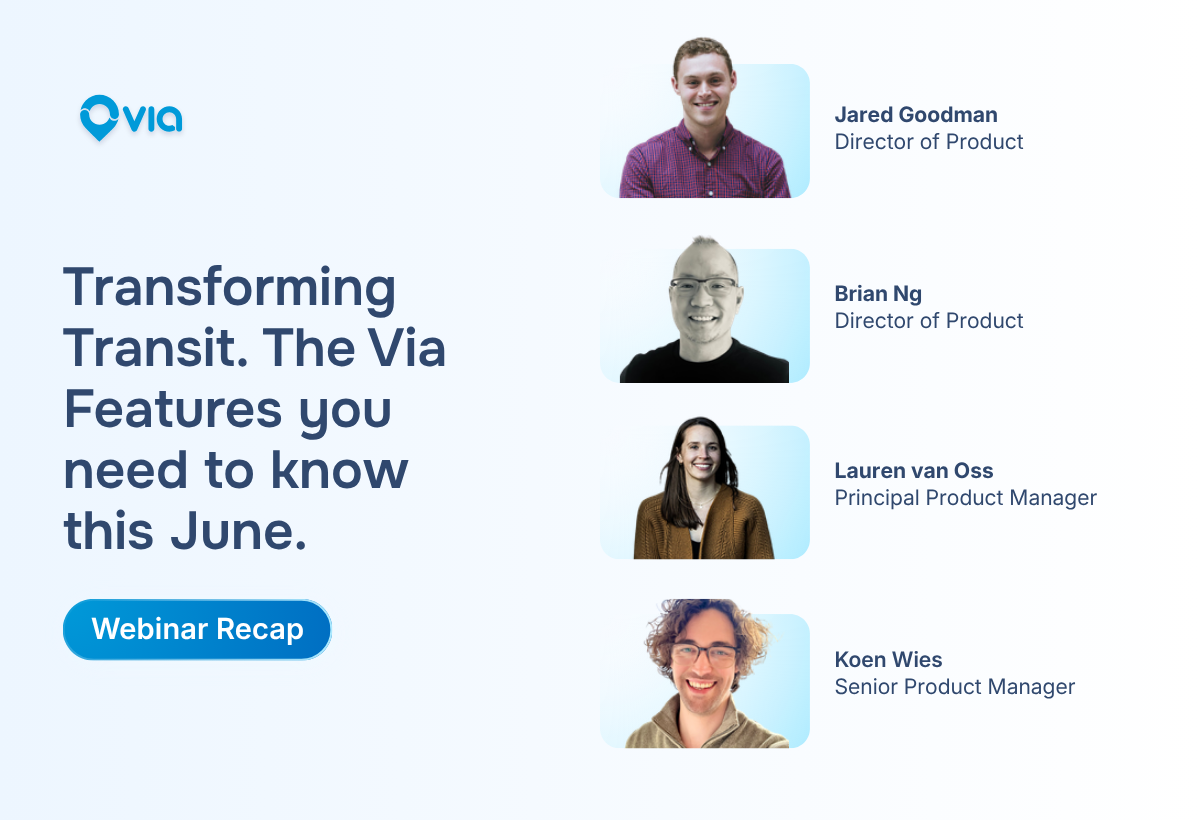 via

Transforming Transit. The Via Features you need to know this June.

Webinar Recap

Jared Goodman
Director of Product

Brian Ng
Director of Product

Lauren van Oss
Principal Product Manager

Koen Wies
Senior Product Manager